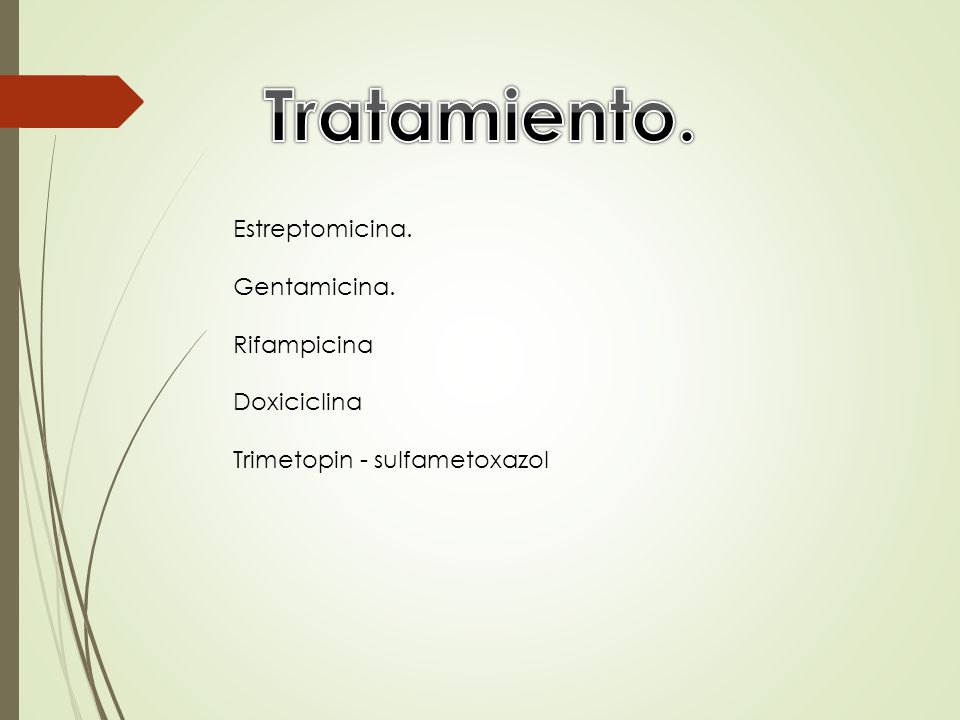 Tratamiento.

Estreptomicina.

Gentamicina.

Rifampicina

Doxiciclina

Trimetopin - sulfametoxazol